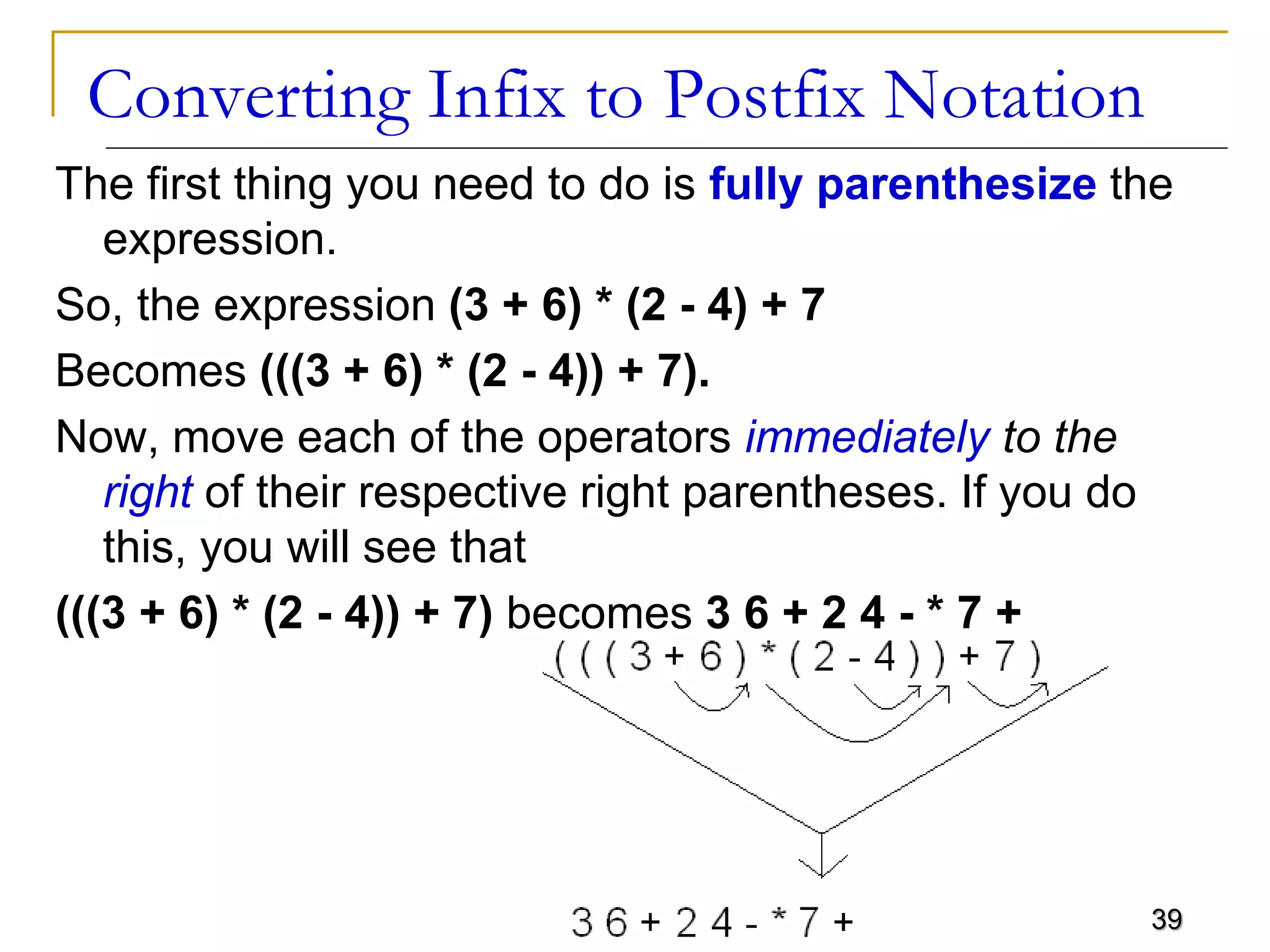 Converting Infix to Postfix Notation

The first thing you need to do is fully parenthesize the expression.

So, the expression (3 + 6) * (2 - 4) + 7

Becomes (((3 + 6) * (2 - 4)) + 7).

Now, move each of the operators immediately to the right of their respective right parentheses. If you do this, you will see that

(((3 + 6) * (2 - 4)) + 7) becomes 3 6 + 2 4 - * 7 +

( ( ( 3 + 6 ) * ( 2 - 4 ) ) + 7 )

3 6 + 2 4 - * 7 +

39